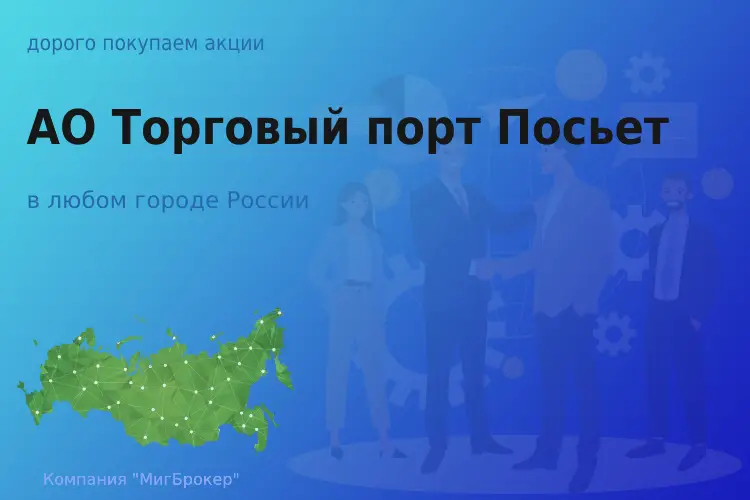 дорого покупаем акции

АО Торговый порт Посьет

в любом городе России

Компания "МигБрокер"